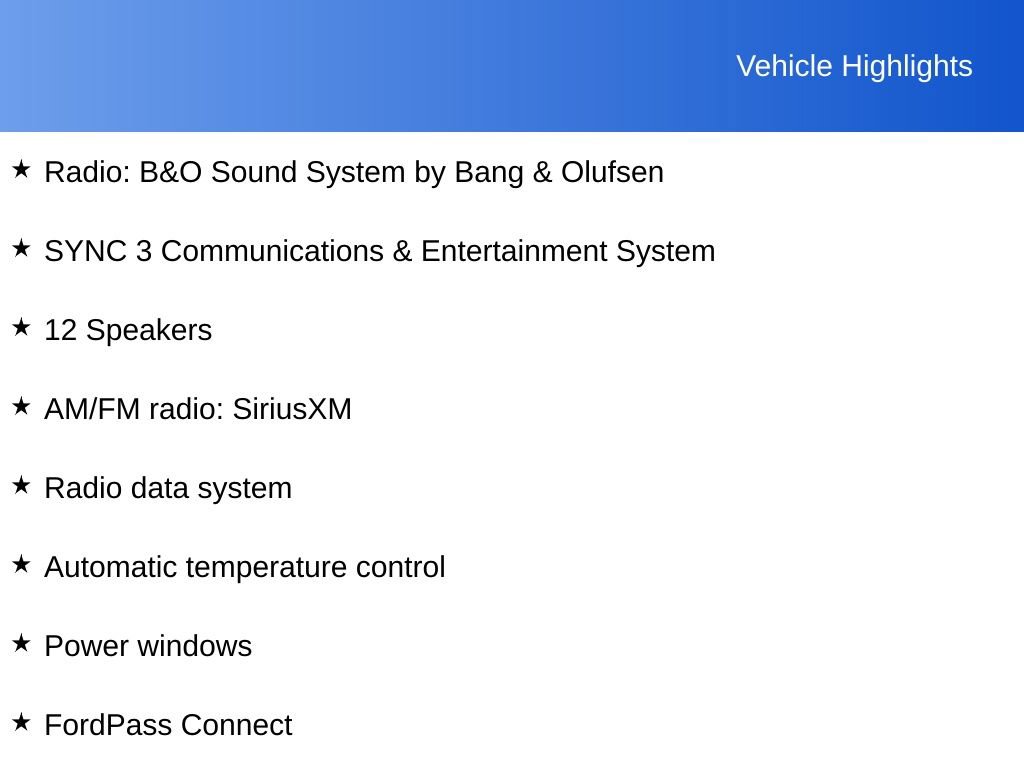 Vehicle Highlights

★ Radio: B&O Sound System by Bang & Olufsen

★ SYNC 3 Communications & Entertainment System

★ 12 Speakers

★ AM/FM radio: SiriusXM

★ Radio data system

★ Automatic temperature control

★ Power windows

★ FordPass Connect